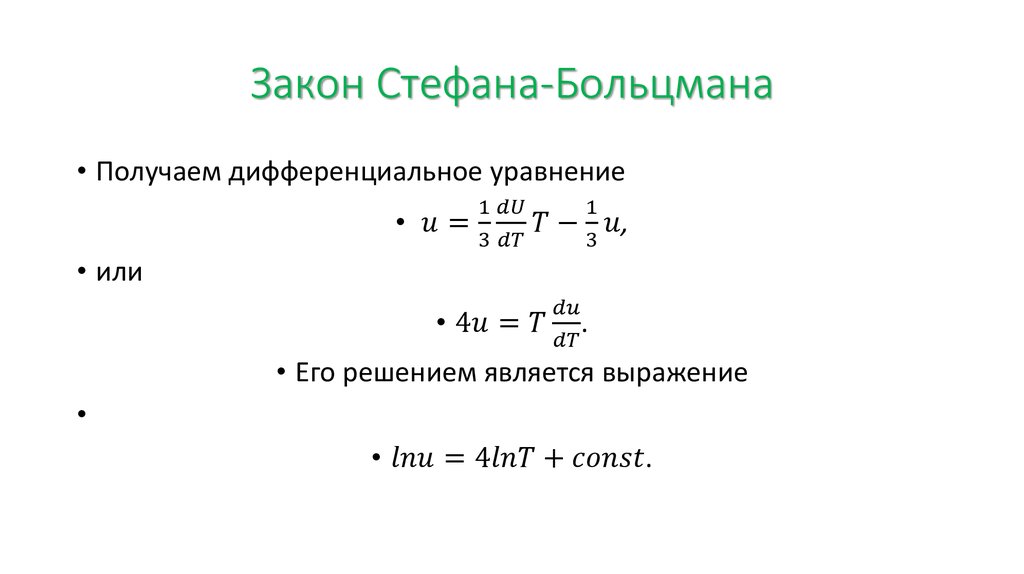 Закон Стефана-Больцмана

• Получаем дифференциальное уравнение

• $u = \frac{1}{3}\frac{dU}{dT}T - \frac{1}{3}u,$

• или

• $4u = T\frac{du}{dT}.$

• Его решением является выражение

•

• $lnu = 4lnT + const.$